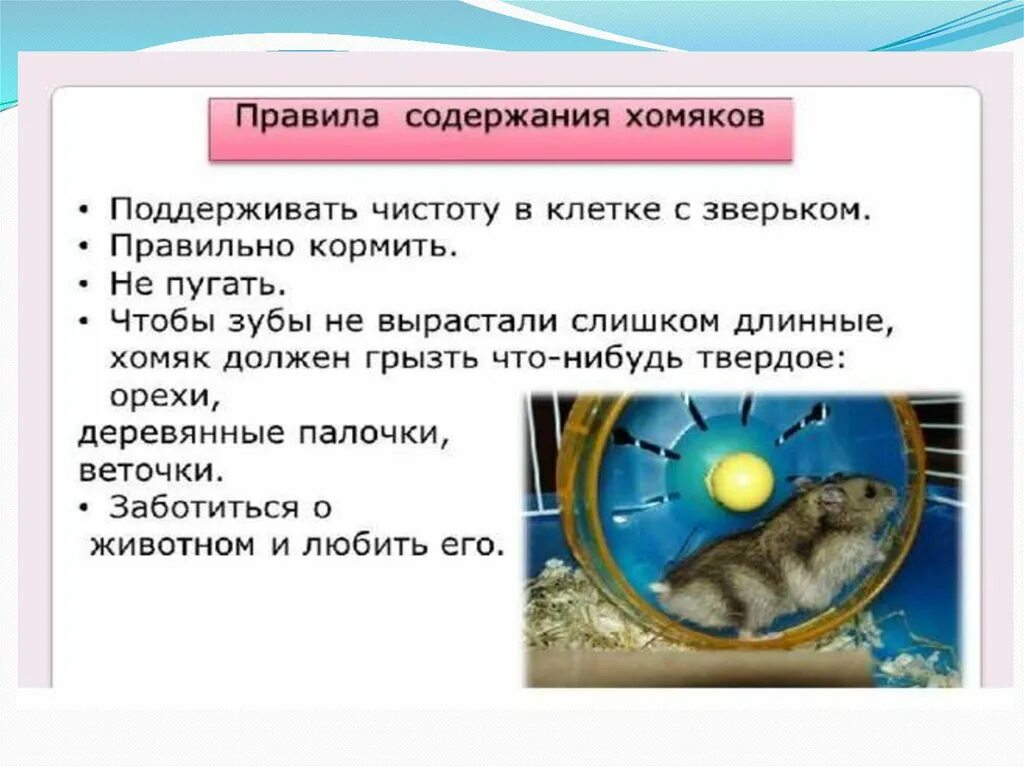 Правила содержания хомяков

• Поддерживать чистоту в клетке с зверьком.
• Правильно кормить.
• Не пугать.
• Чтобы зубы не вырастали слишком длинные, хомяк должен грызть что-нибудь твердое: орехи, деревянные палочки, веточки.
• Заботиться о животном и любить его.